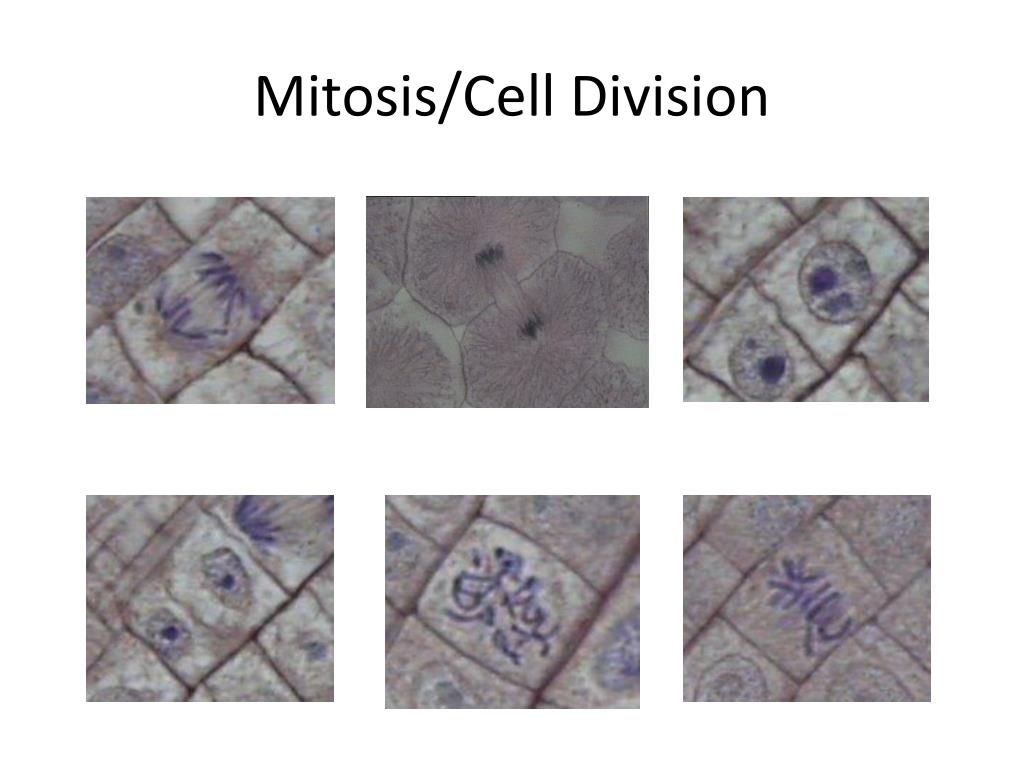 Mitosis/Cell Division